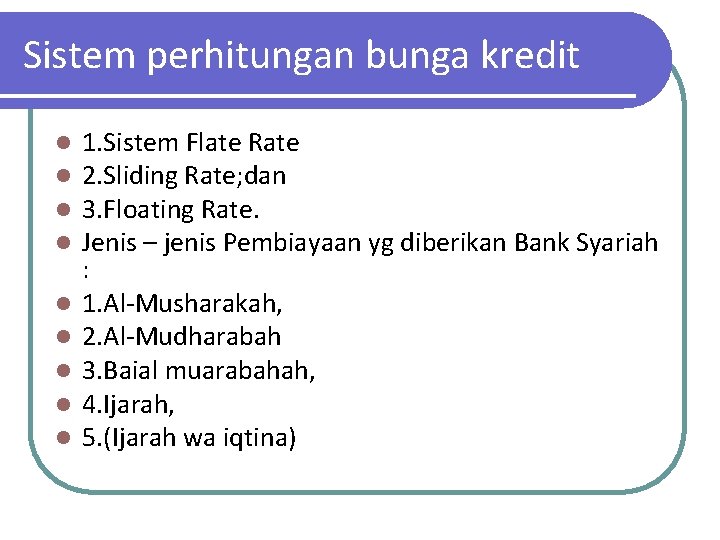 Sistem perhitungan bunga kredit

- 1.Sistem Flate Rate
- 2.Sliding Rate;dan
- 3.Floating Rate.
- Jenis – jenis Pembiayaan yg diberikan Bank Syariah :
- 1.Al-Musharakah,
- 2.Al-Mudharabah
- 3.Baial muarabahah,
- 4.Ijarah,
- 5.(Ijarah wa iqtina)